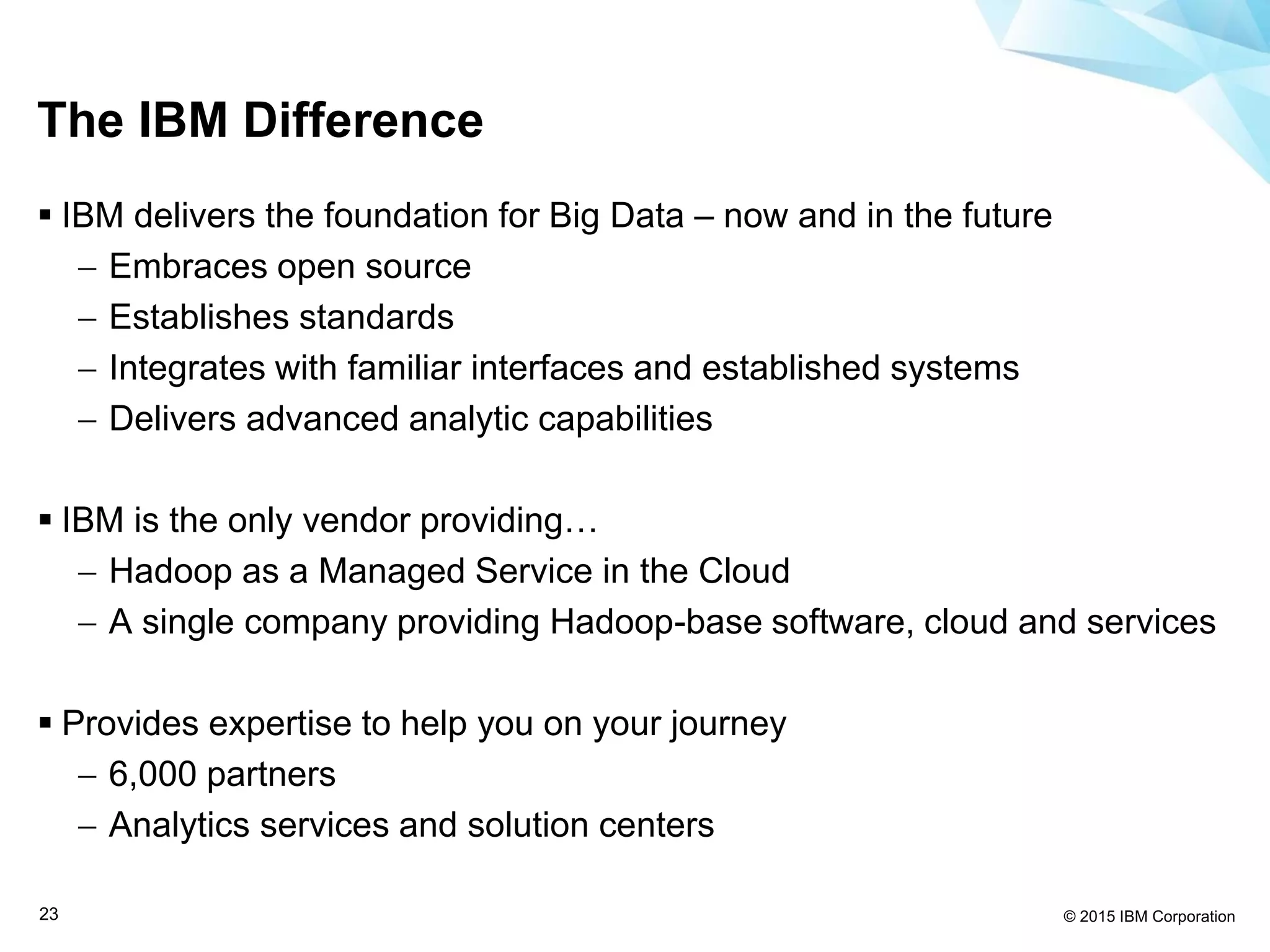 The IBM Difference

▪ IBM delivers the foundation for Big Data – now and in the future
– Embraces open source
– Establishes standards
– Integrates with familiar interfaces and established systems
– Delivers advanced analytic capabilities

▪ IBM is the only vendor providing…
– Hadoop as a Managed Service in the Cloud
– A single company providing Hadoop-base software, cloud and services

▪ Provides expertise to help you on your journey
– 6,000 partners
– Analytics services and solution centers

23

© 2015 IBM Corporation